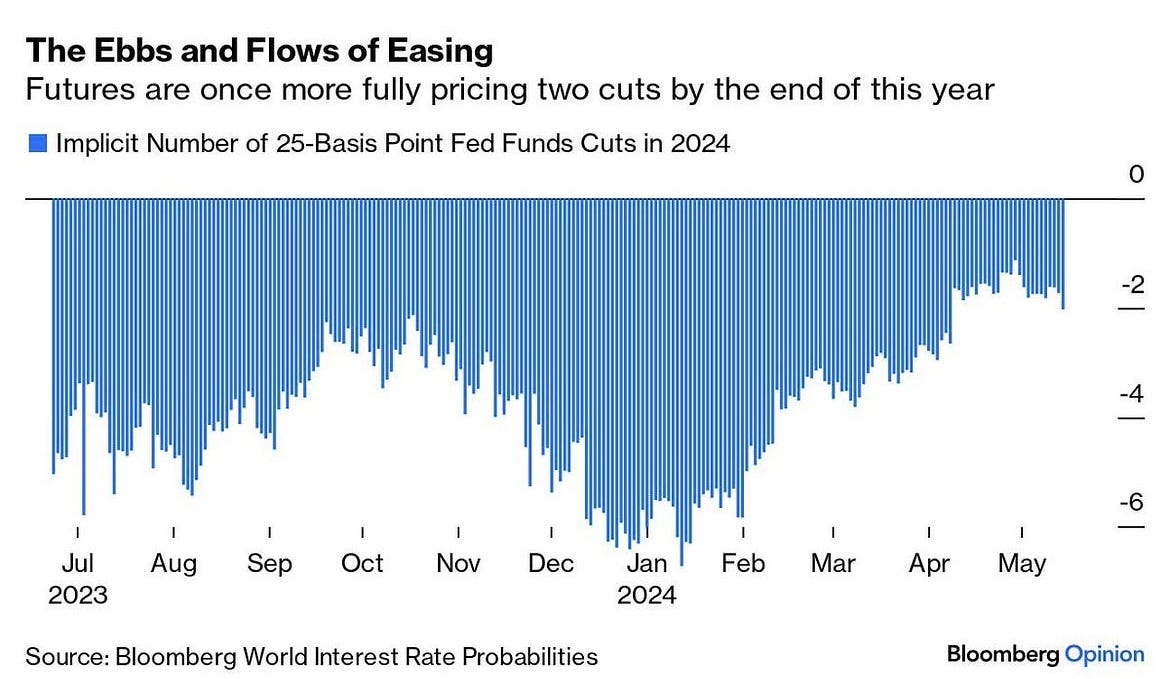 The Ebbs and Flows of Easing
Futures are once more fully pricing two cuts by the end of this year

Implicit Number of 25-Basis Point Fed Funds Cuts in 2024

0
-2
-4
-6

Jul 2023
Aug
Sep
Oct
Nov
Dec
Jan 2024
Feb
Mar
Apr
May

Source: Bloomberg World Interest Rate Probabilities
Bloomberg Opinion